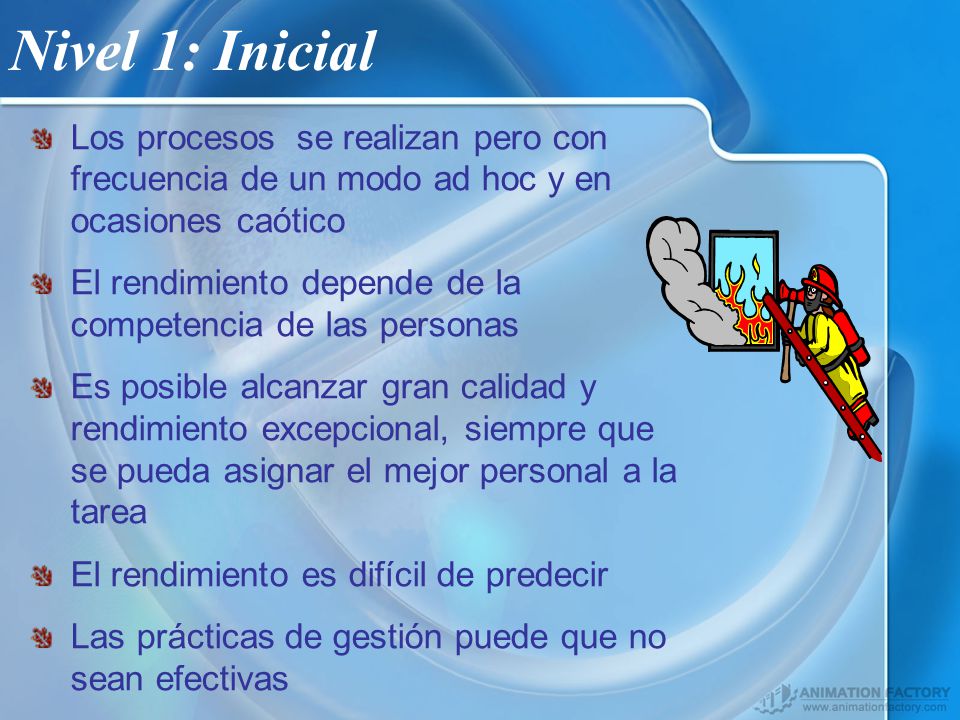 Nivel 1: Inicial

Los procesos se realizan pero con frecuencia de un modo ad hoc y en ocasiones caótico

El rendimiento depende de la competencia de las personas

Es posible alcanzar gran calidad y rendimiento excepcional, siempre que se pueda asignar el mejor personal a la tarea

El rendimiento es difícil de predecir

Las prácticas de gestión puede que no sean efectivas

ANIMATION FACTORY
www.animationfactory.com